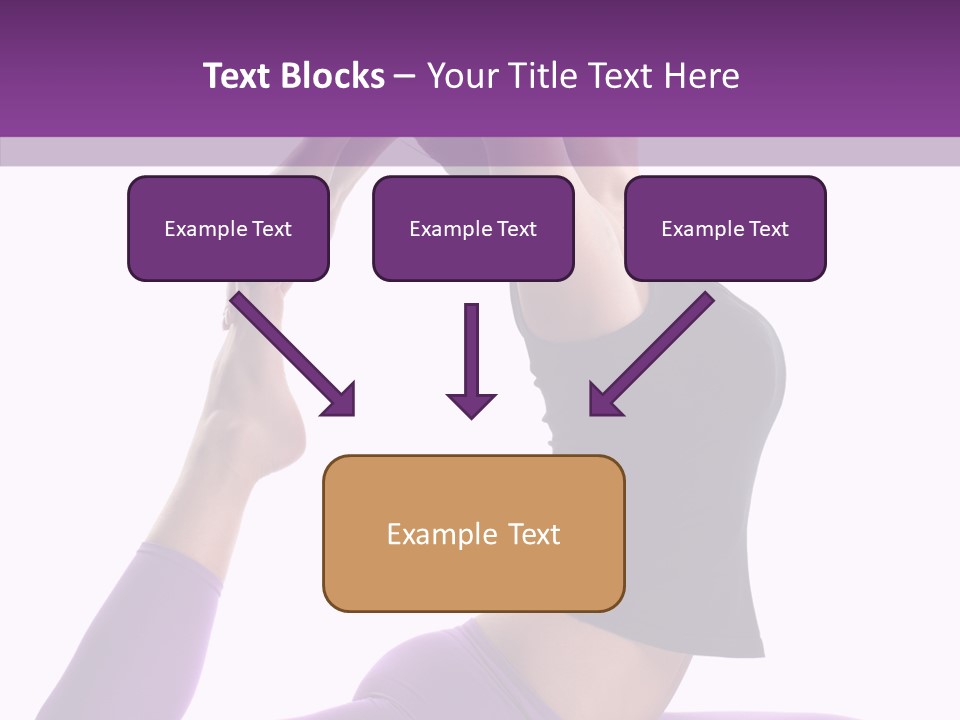 Text Blocks – Your Title Text Here

Example Text

Example Text

Example Text

Example Text